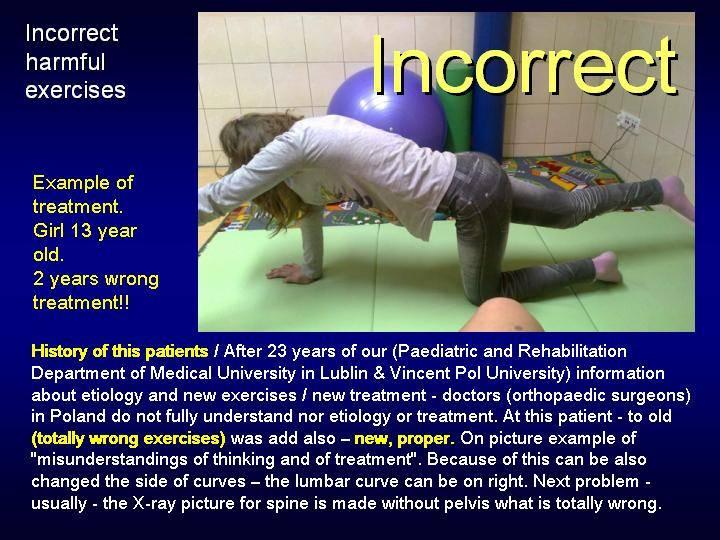 Incorrect harmful exercises

Incorrect

Example of treatment. Girl 13 year old. 2 years wrong treatment!!

History of this patients / After 23 years of our (Paediatric and Rehabilitation Department of Medical University in Lublin & Vincent Pol University) information about etiology and new exercises / new treatment - doctors (orthopaedic surgeons) in Poland do not fully understand nor etiology or treatment. At this patient - to old (totally wrong exercises) was add also – new, proper. On picture example of "misunderstandings of thinking and of treatment". Because of this can be also changed the side of curves – the lumbar curve can be on right. Next problem - usually - the X-ray picture for spine is made without pelvis what is totally wrong.